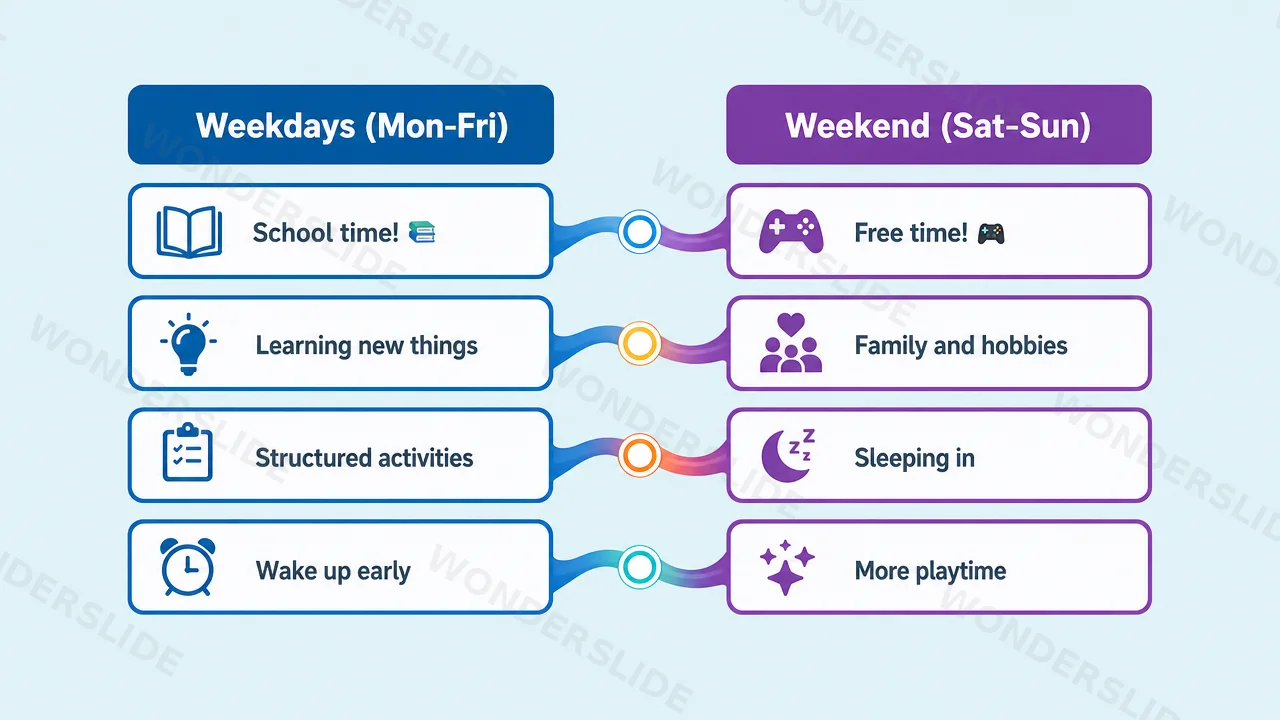 Weekdays (Mon-Fri)

School time! 📚

Learning new things

Structured activities

Wake up early

Weekend (Sat-Sun)

Free time! 🎮

Family and hobbies

Sleeping in

More playtime

WONDERSLIDE